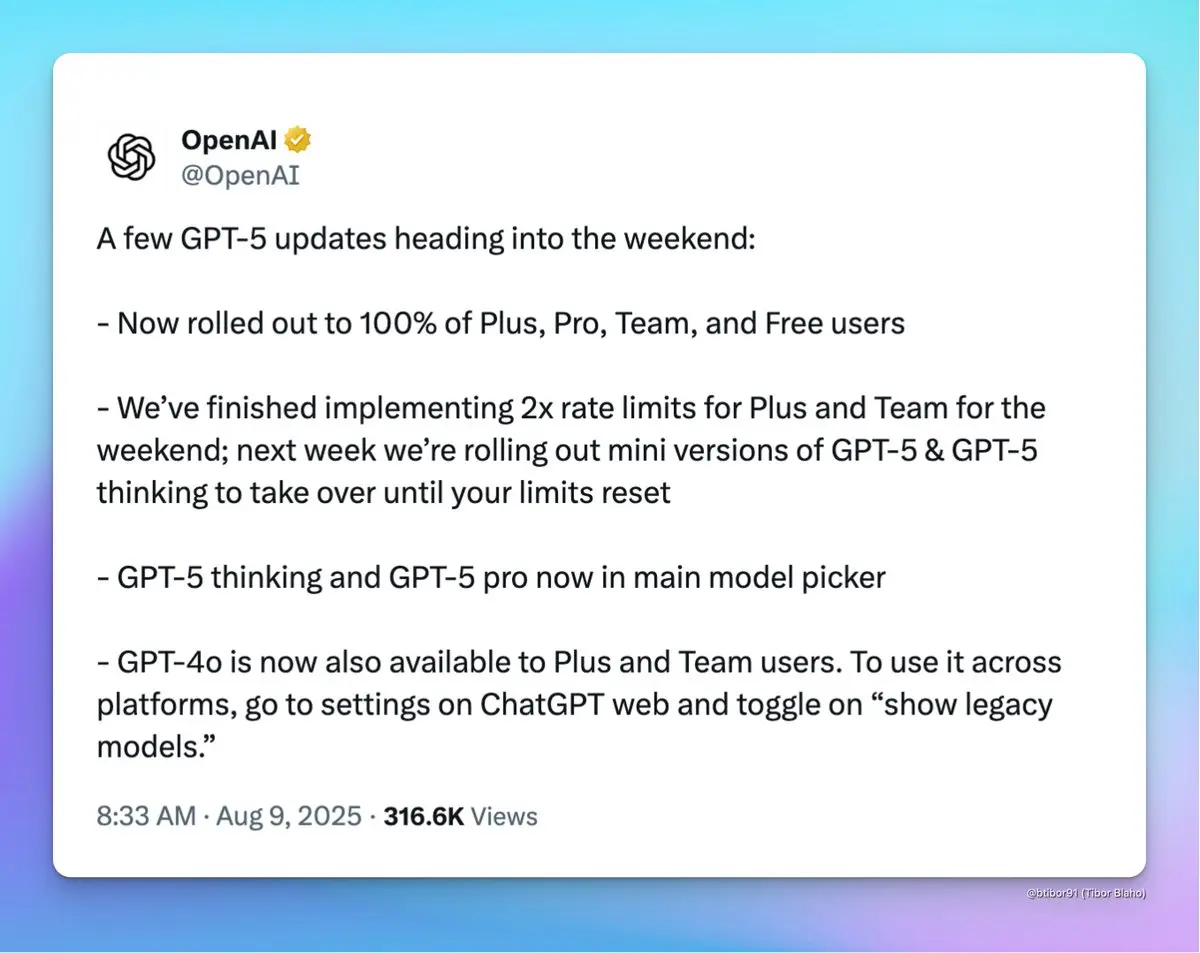 OpenAI
@OpenAI

A few GPT-5 updates heading into the weekend:

- Now rolled out to 100% of Plus, Pro, Team, and Free users

- We've finished implementing 2x rate limits for Plus and Team for the weekend; next week we're rolling out mini versions of GPT-5 & GPT-5 thinking to take over until your limits reset

- GPT-5 thinking and GPT-5 pro now in main model picker

- GPT-4o is now also available to Plus and Team users. To use it across platforms, go to settings on ChatGPT web and toggle on "show legacy models."

8:33 AM · Aug 9, 2025 · 316.6K Views

@btibor91 (Tibor Blaho)